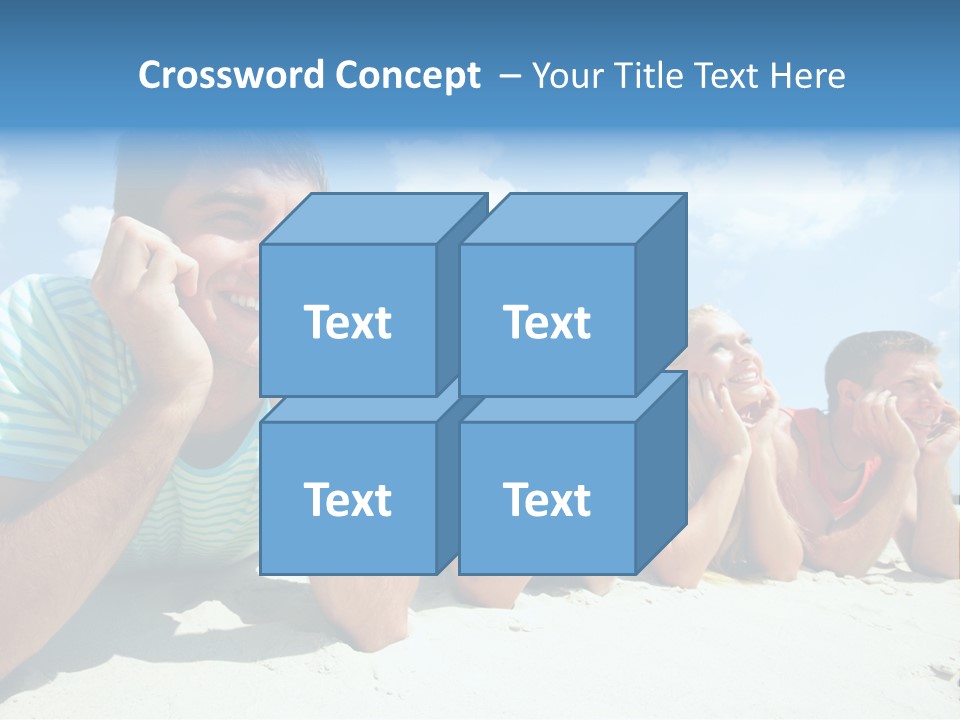 Crossword Concept – Your Title Text Here

Text

Text

Text

Text